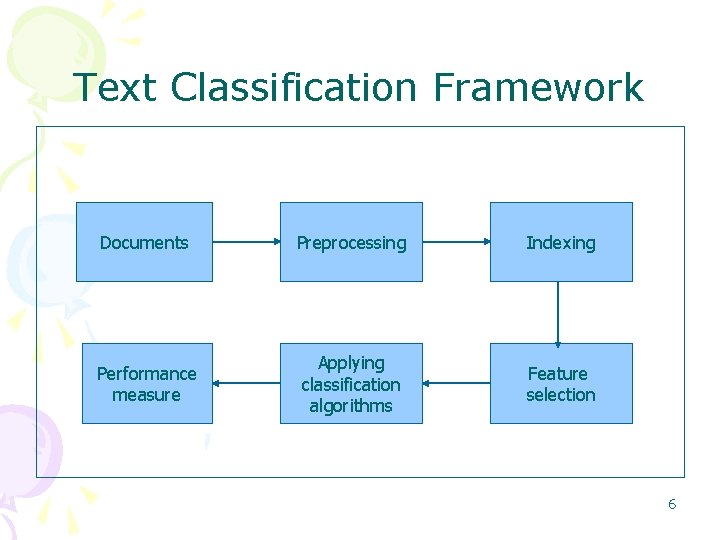 Text Classification Framework

Documents

Preprocessing

Indexing

Feature selection

Applying classification algorithms

Performance measure

6